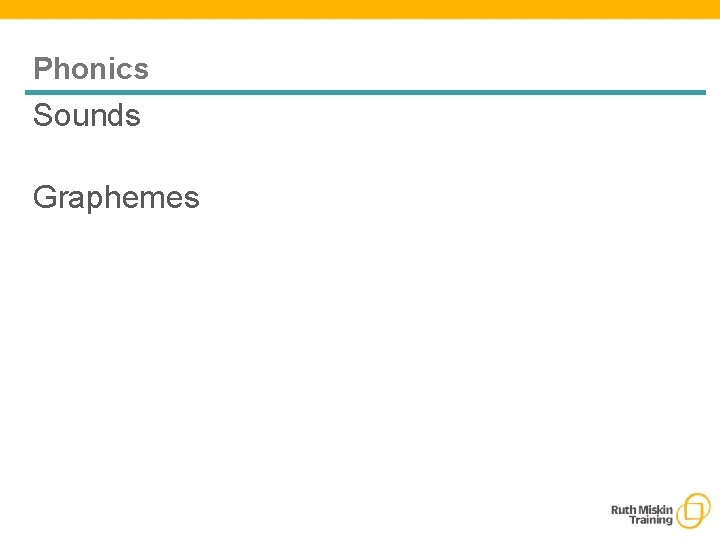 Phonics

Sounds

Graphemes

Ruth Miskin Training